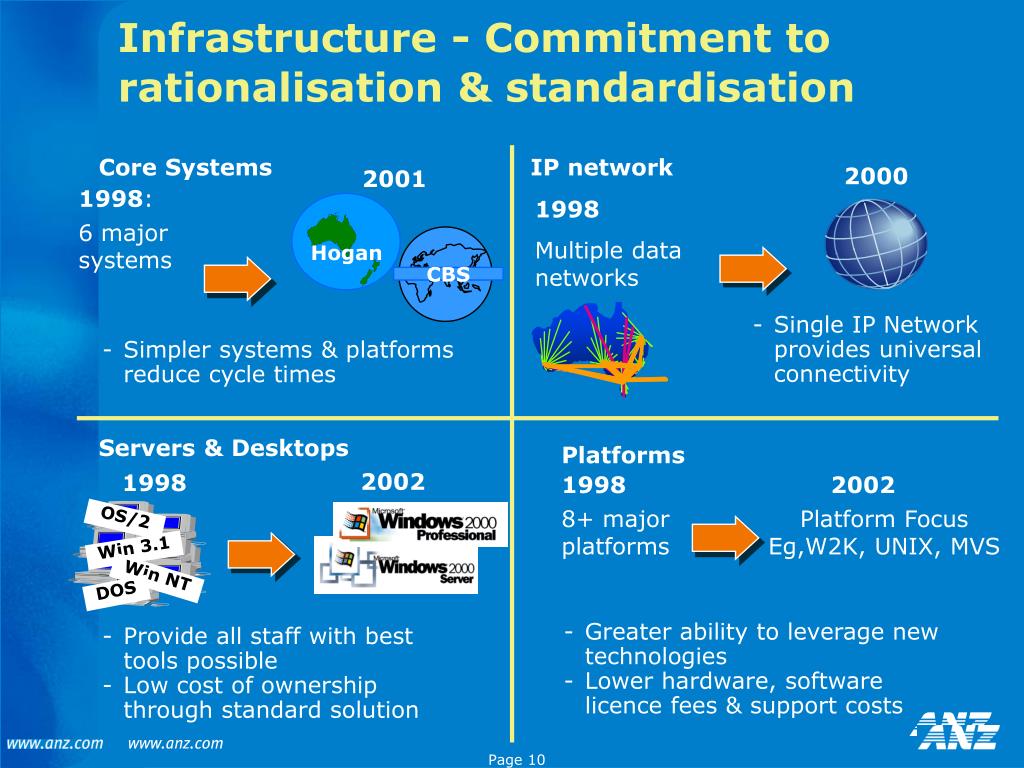 Infrastructure - Commitment to rationalisation & standardisation

Core Systems

1998:

6 major systems

2001

Hogan

CBS

- Simpler systems & platforms reduce cycle times

IP network

1998

Multiple data networks

2000

- Single IP Network provides universal connectivity

Servers & Desktops

1998

OS/2

Win 3.1

Win NT

DOS

2002

Microsoft Windows 2000 Professional

Microsoft Windows 2000 Server

- Provide all staff with best tools possible
- Low cost of ownership through standard solution

Platforms

1998

8+ major platforms

2002

Platform Focus Eg,W2K, UNIX, MVS

- Greater ability to leverage new technologies
- Lower hardware, software licence fees & support costs

www.anz.com www.anz.com

Page 10

ANZ